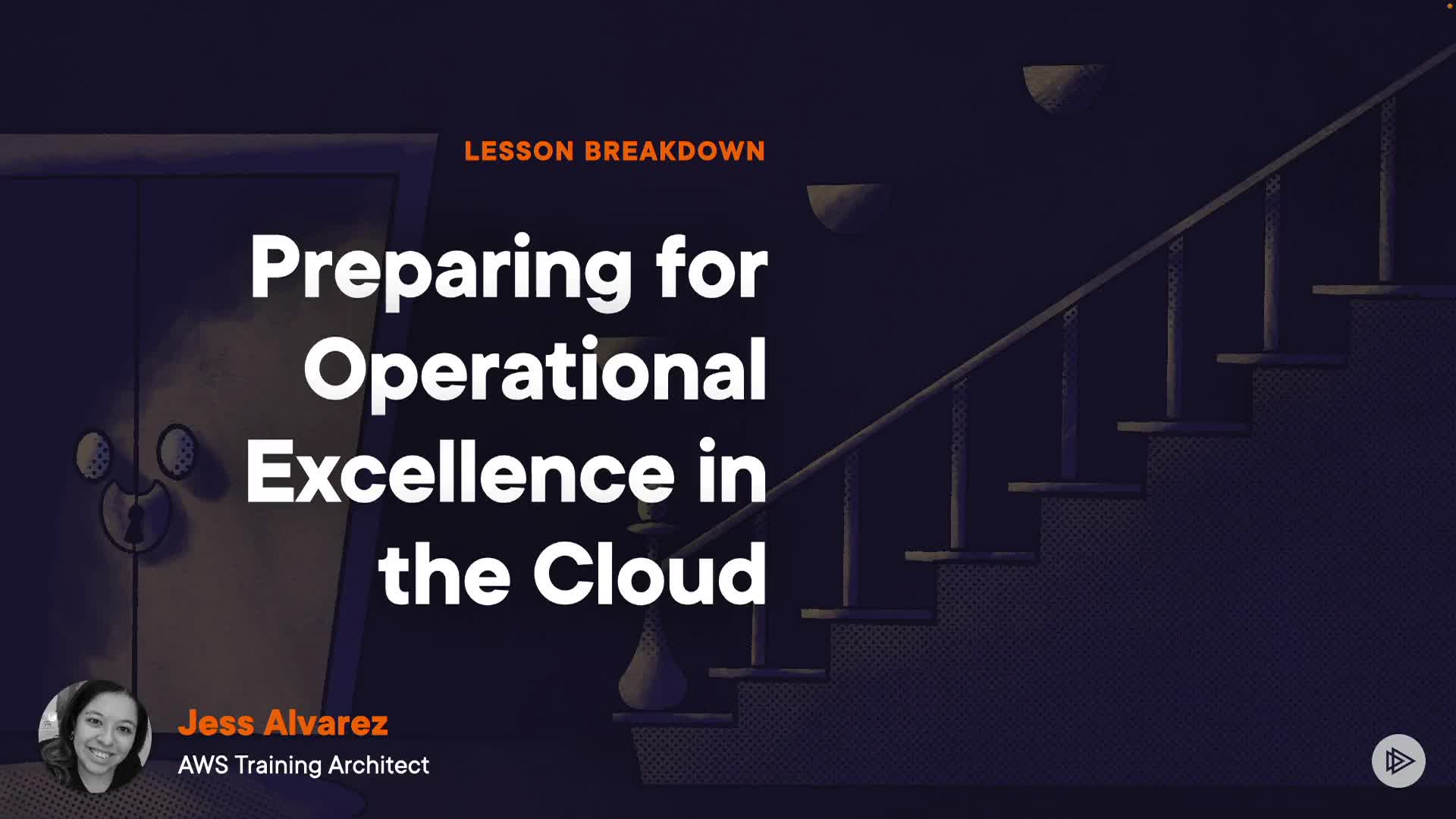 LESSON BREAKDOWN

Preparing for Operational Excellence in the Cloud

Jess Alvarez
AWS Training Architect